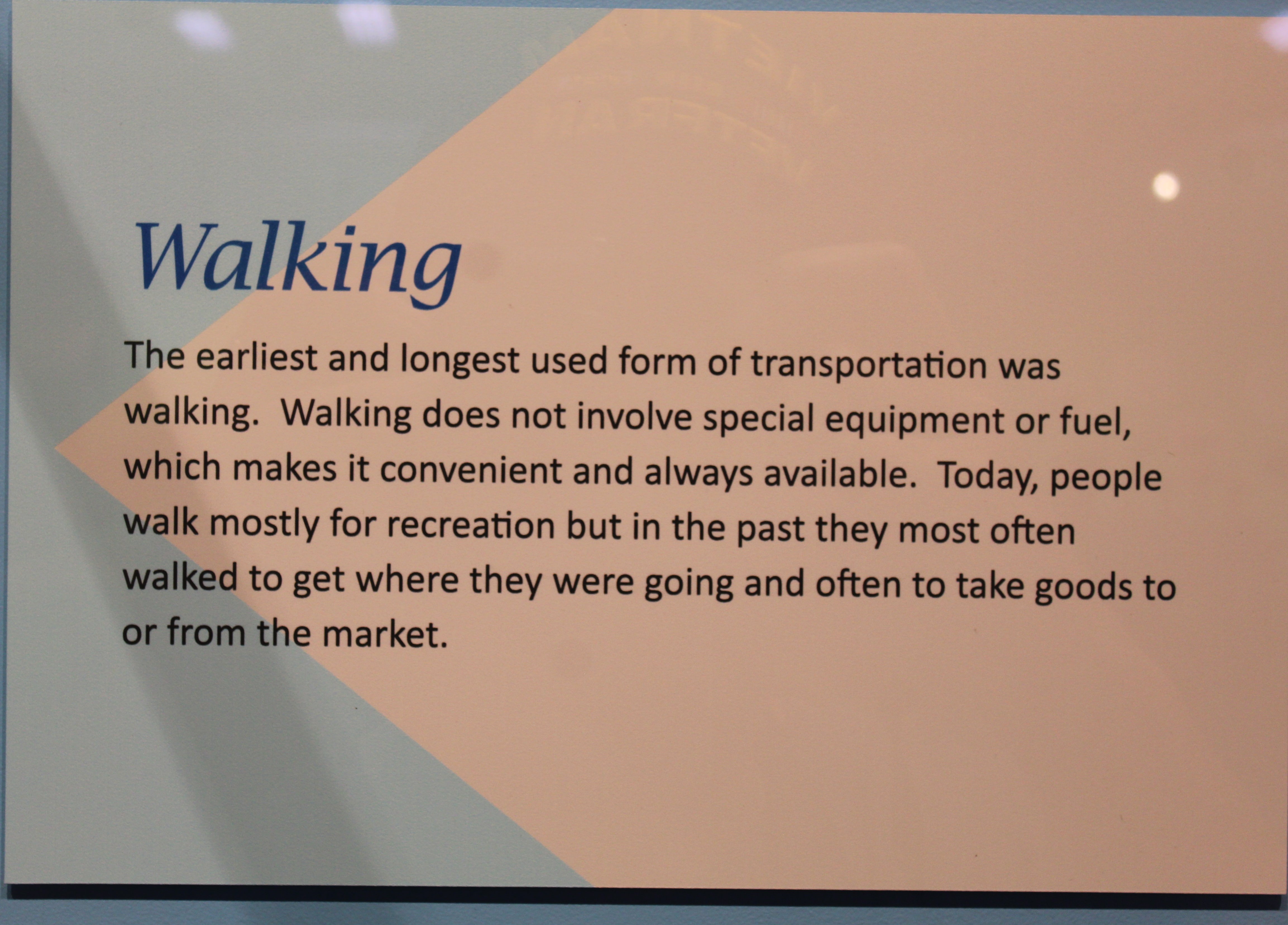 Walking

The earliest and longest used form of transportation was walking.  Walking does not involve special equipment or fuel, which makes it convenient and always available.  Today, people walk mostly for recreation but in the past they most often walked to get where they were going and often to take goods to or from the market.